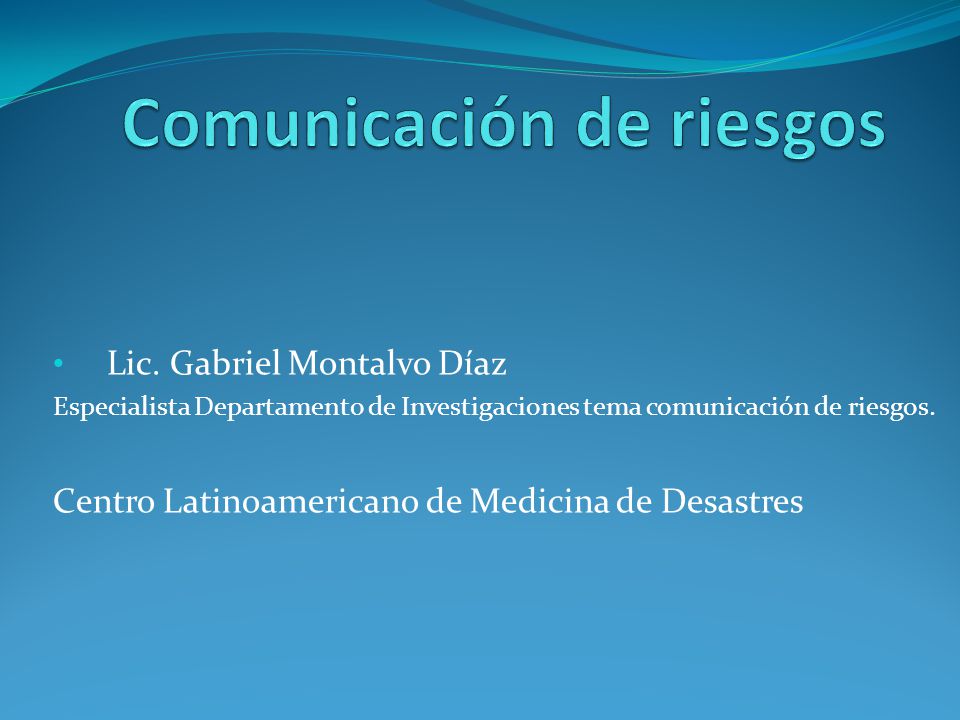 Comunicación de riesgos

• Lic. Gabriel Montalvo Díaz

Especialista Departamento de Investigaciones tema comunicación de riesgos.

Centro Latinoamericano de Medicina de Desastres